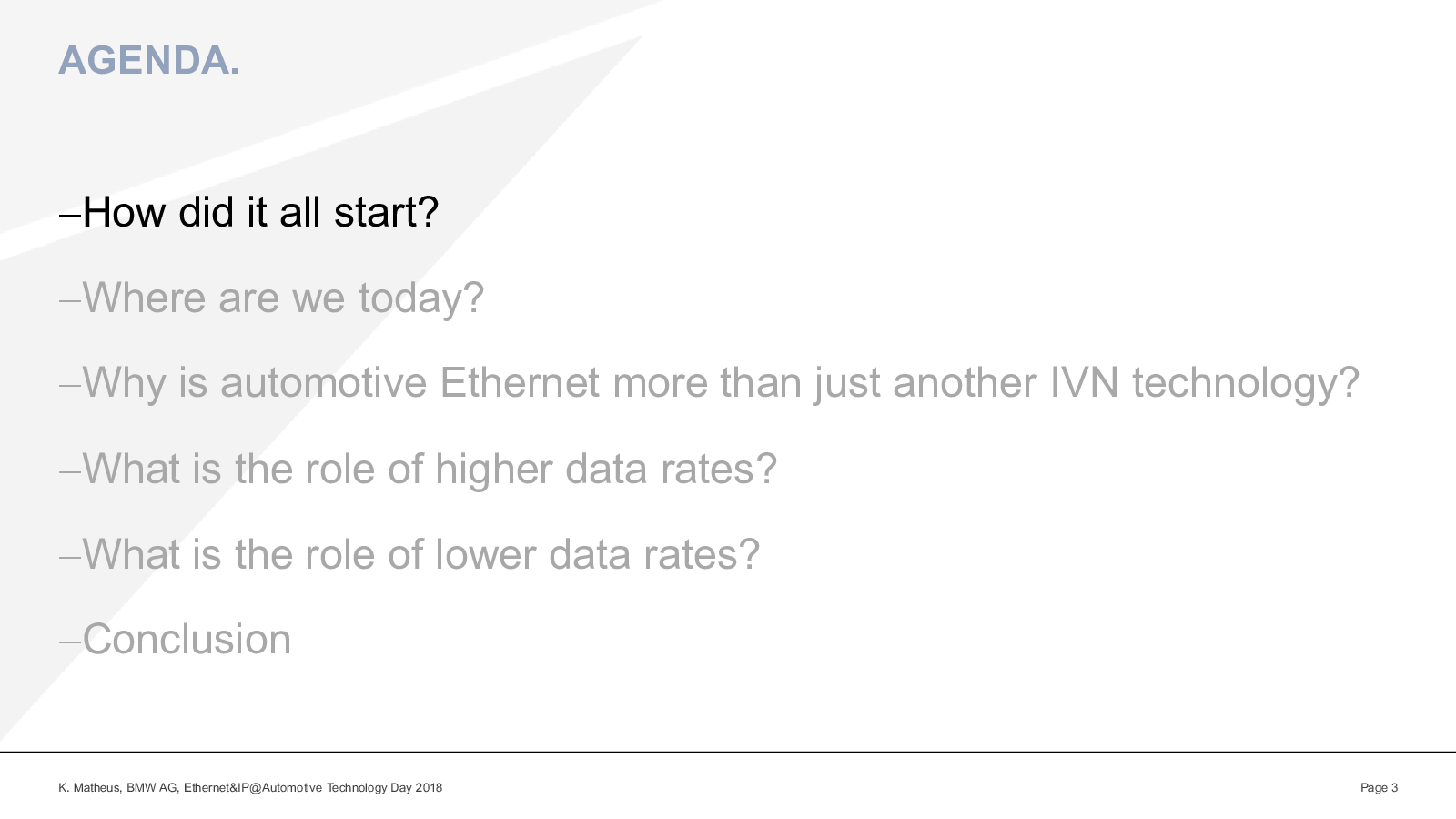 AGENDA.

–How did it all start?

–Where are we today?

–Why is automotive Ethernet more than just another IVN technology?

–What is the role of higher data rates?

–What is the role of lower data rates?

–Conclusion

K. Matheus, BMW AG, Ethernet&IP@Automotive Technology Day 2018

Page 3